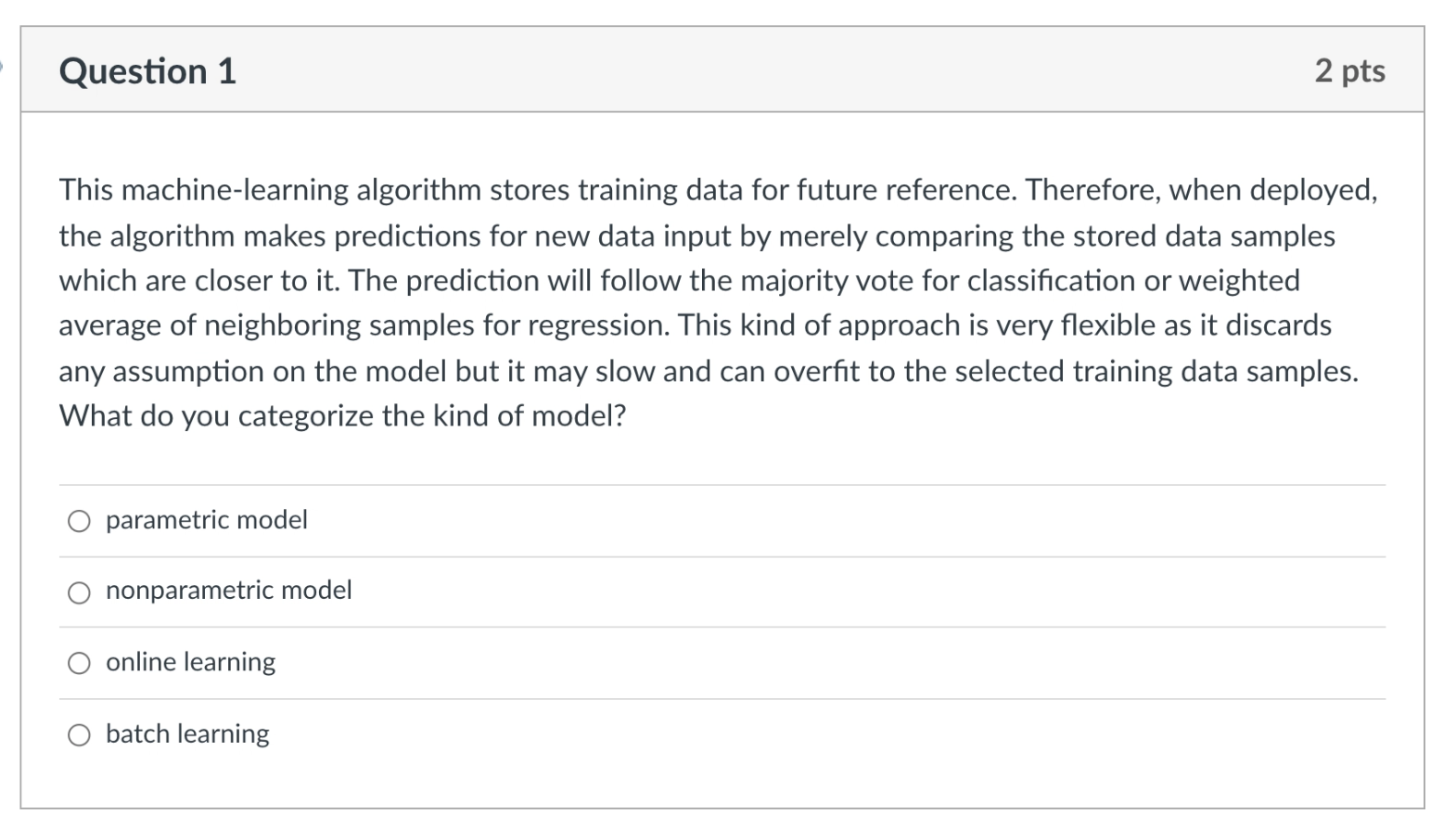 Question 1

2 pts

This machine-learning algorithm stores training data for future reference. Therefore, when deployed, the algorithm makes predictions for new data input by merely comparing the stored data samples which are closer to it. The prediction will follow the majority vote for classification or weighted average of neighboring samples for regression. This kind of approach is very flexible as it discards any assumption on the model but it may slow and can overfit to the selected training data samples. What do you categorize the kind of model?

parametric model

nonparametric model

online learning

batch learning